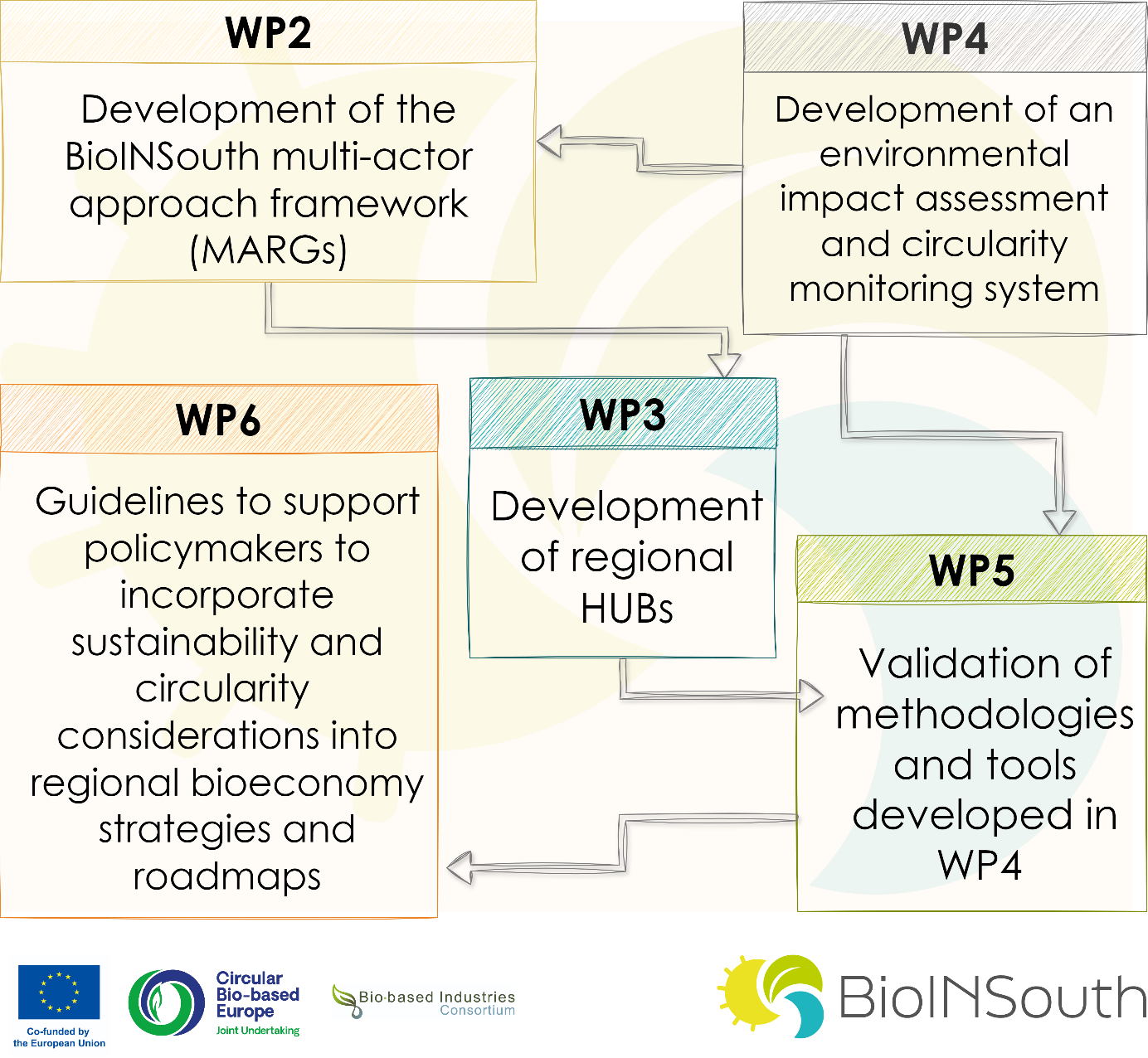 WP2

Development of the BioINSouth multi-actor approach framework (MARGs)

WP4

Development of an environmental impact assessment and circularity monitoring system

WP6

Guidelines to support policymakers to incorporate sustainability and circularity considerations into regional bioeconomy strategies and roadmaps

WP3

Development of regional HUBs

WP5

Validation of methodologies and tools developed in WP4

Co-funded by the European Union

Circular Bio-based Europe Joint Undertaking

Bio-based Industries Consortium

BioINSouth